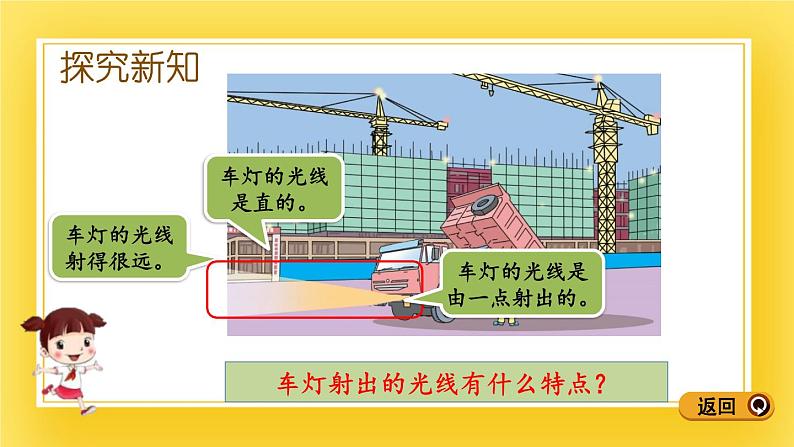 探究新知

车灯的光线是直的。

车灯的光线射得很远。

车灯的光线是由一点射出的。

车灯射出的光线有什么特点？

返回